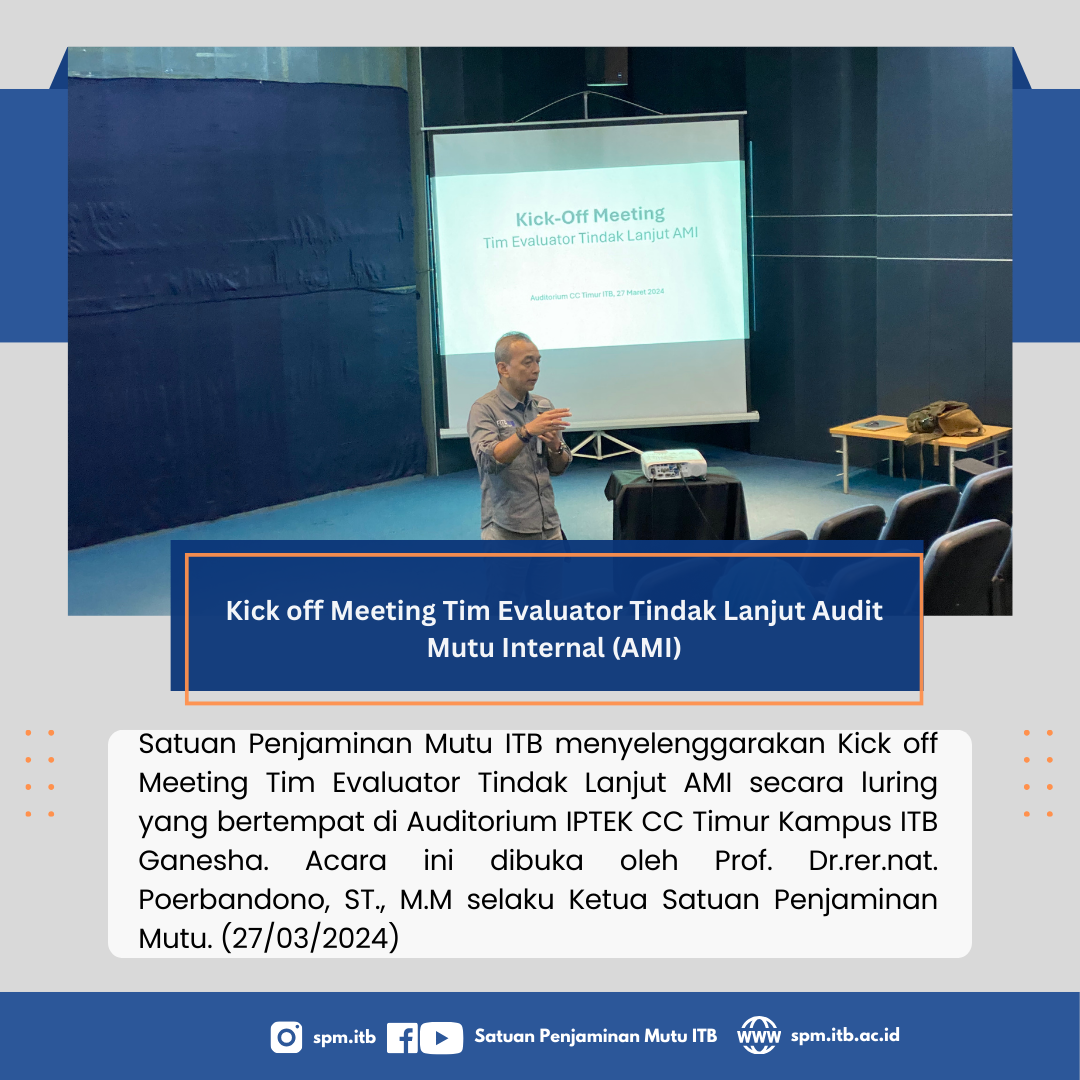 Kick-Off Meeting
Tim Evaluator Tindak Lanjut AMI

Auditorium CC Timur ITB, 27 Maret 2024

Kick off Meeting Tim Evaluator Tindak Lanjut Audit Mutu Internal (AMI)

Satuan Penjaminan Mutu ITB menyelenggarakan Kick off Meeting Tim Evaluator Tindak Lanjut AMI secara luring yang bertempat di Auditorium IPTEK CC Timur Kampus ITB Ganesha. Acara ini dibuka oleh Prof. Dr.rer.nat. Poerbandono, ST., M.M selaku Ketua Satuan Penjaminan Mutu. (27/03/2024)

spm.itb Satuan Penjaminan Mutu ITB WWW spm.itb.ac.id